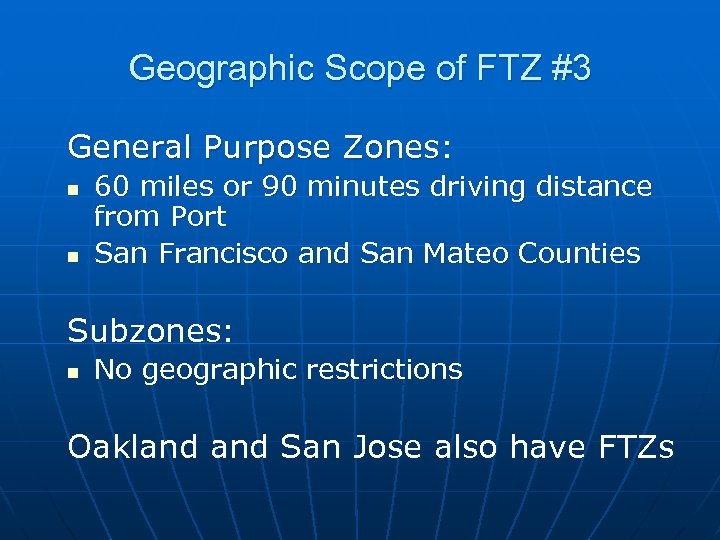 Geographic Scope of FTZ #3

General Purpose Zones:

- 60 miles or 90 minutes driving distance from Port
- San Francisco and San Mateo Counties

Subzones:

- No geographic restrictions

Oakland and San Jose also have FTZs